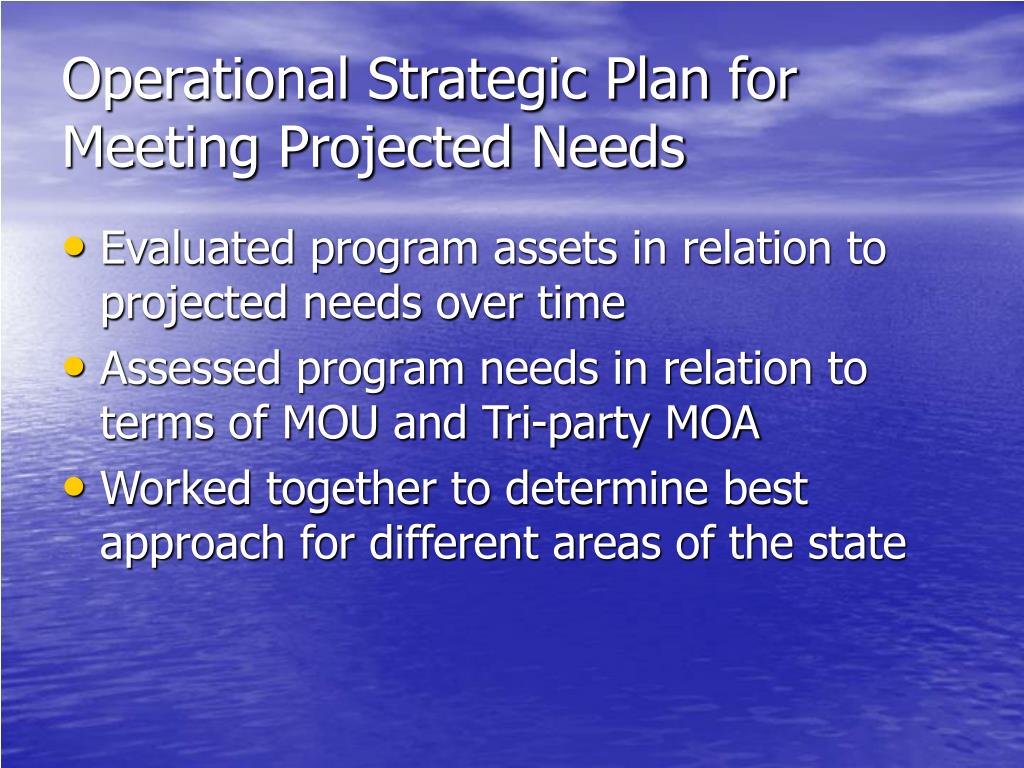 Operational Strategic Plan for Meeting Projected Needs

• Evaluated program assets in relation to projected needs over time
• Assessed program needs in relation to terms of MOU and Tri-party MOA
• Worked together to determine best approach for different areas of the state